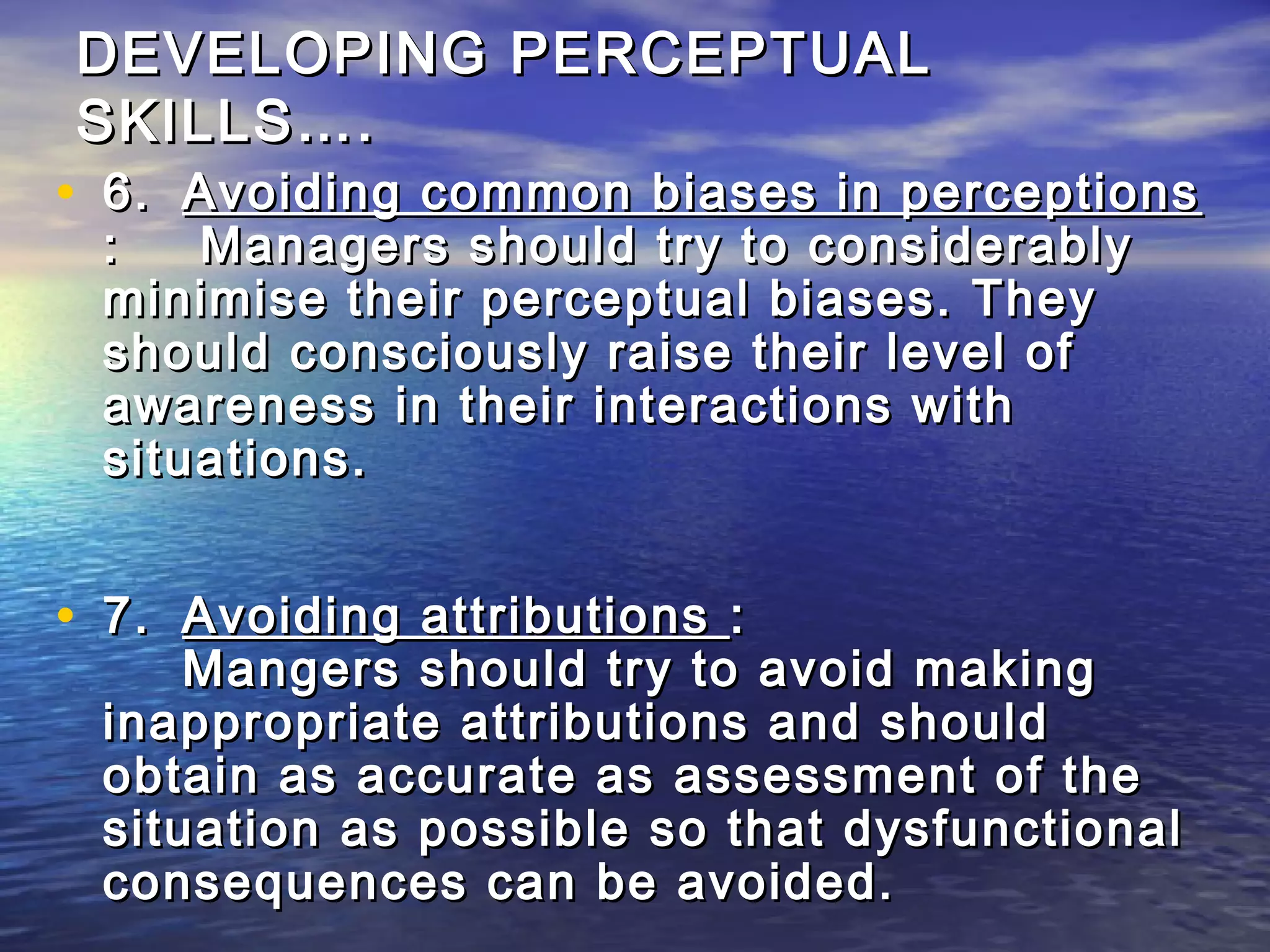 DEVELOPING PERCEPTUAL SKILLS….

• 6. Avoiding common biases in perceptions : Managers should try to considerably minimise their perceptual biases. They should consciously raise their level of awareness in their interactions with situations.

• 7. Avoiding attributions : Mangers should try to avoid making inappropriate attributions and should obtain as accurate as assessment of the situation as possible so that dysfunctional consequences can be avoided.